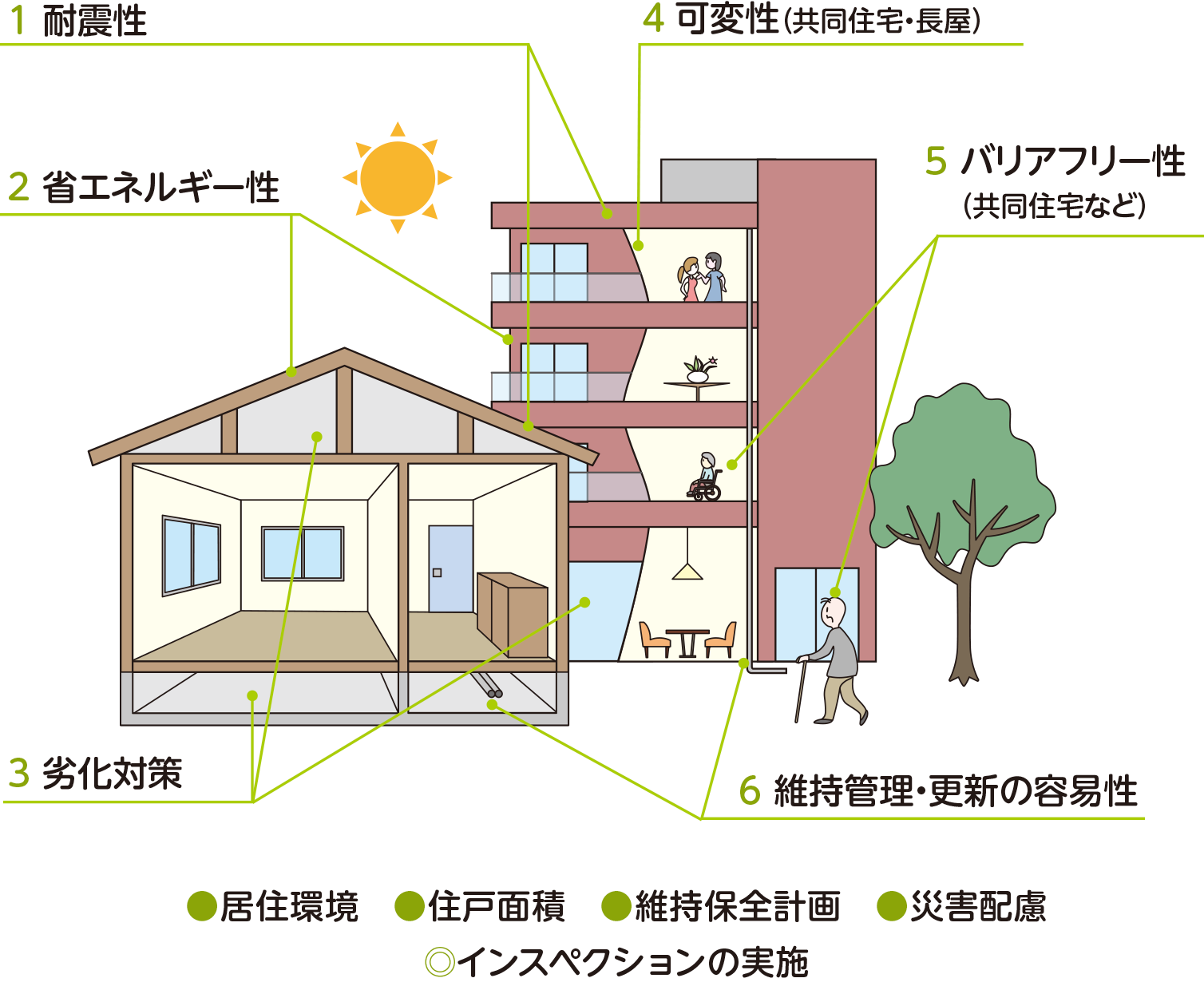 1 耐震性

4 可変性(共同住宅・長屋)

2 省エネルギー性

5 バリアフリー性
(共同住宅など)

3 劣化対策

6 維持管理・更新の容易性

●居住環境 ●住戸面積 ●維持保全計画 ●災害配慮
◎インスペクションの実施